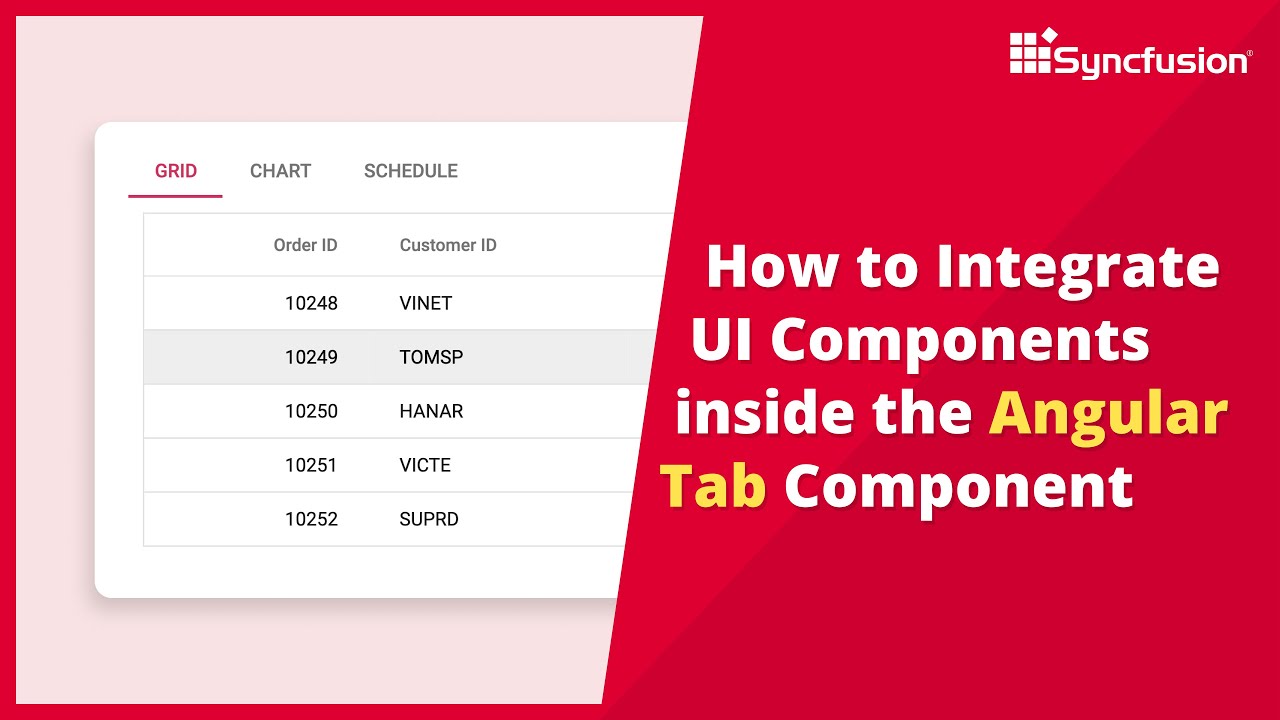 Syncfusion®

GRID CHART SCHEDULE

| Order ID | Customer ID |
|---|---|
| 10248 | VINET |
| 10249 | TOMSP |
| 10250 | HANAR |
| 10251 | VICTE |
| 10252 | SUPRD |

How to Integrate UI Components inside the Angular Tab Component